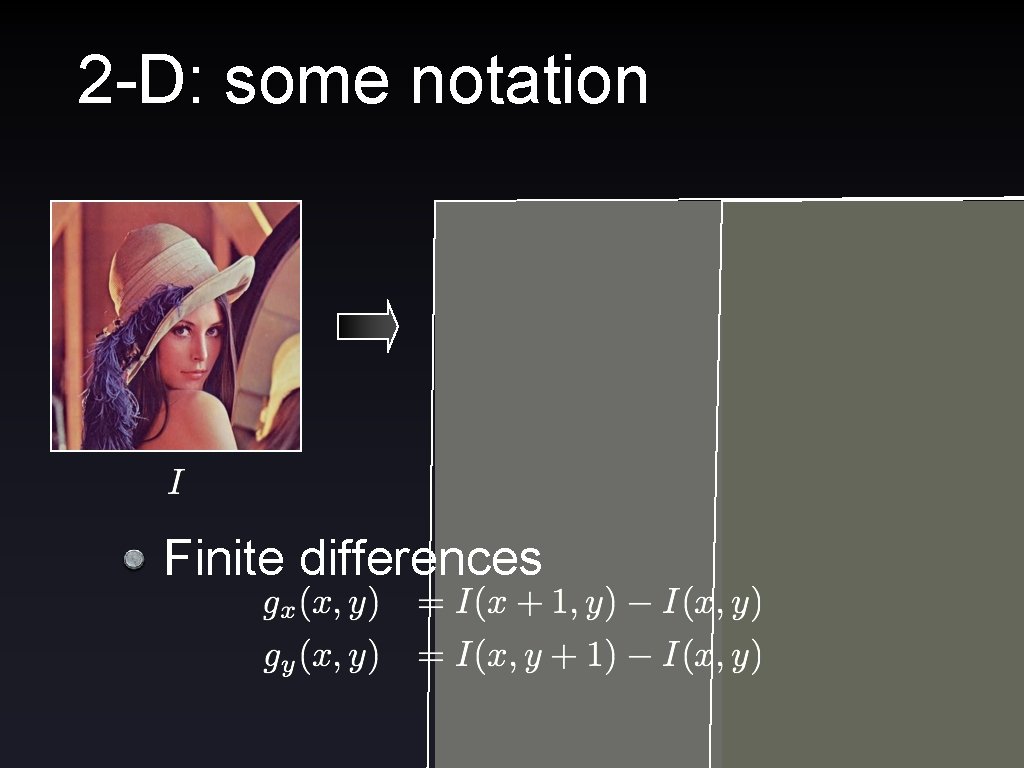 2-D: some notation

$I$

Finite differences

$g_x(x, y) = I(x+1, y) - I(x, y)$

$g_y(x, y) = I(x, y+1) - I(x, y)$